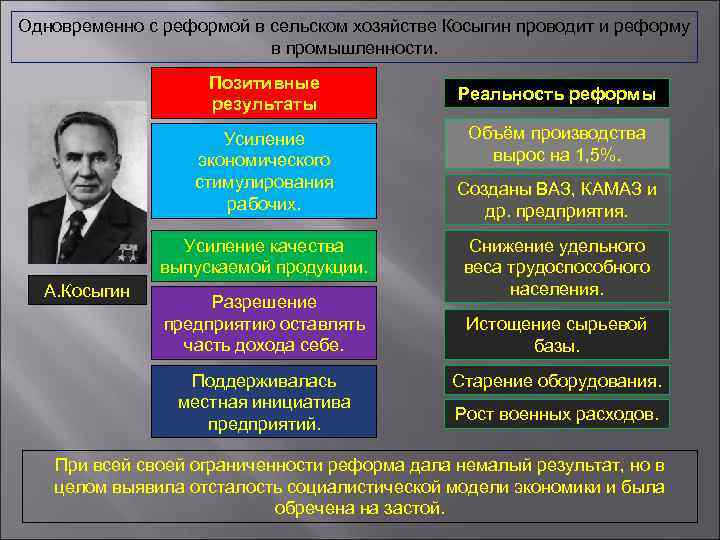 Одновременно с реформой в сельском хозяйстве Косыгин проводит и реформу в промышленности.

А.Косыгин

Позитивные результаты

Усиление экономического стимулирования рабочих.

Усиление качества выпускаемой продукции.

Разрешение предприятию оставлять часть дохода себе.

Поддерживалась местная инициатива предприятий.

Реальность реформы

Объём производства вырос на 1,5%.

Созданы ВАЗ, КАМАЗ и др. предприятия.

Снижение удельного веса трудоспособного населения.

Истощение сырьевой базы.

Старение оборудования.

Рост военных расходов.

При всей своей ограниченности реформа дала немалый результат, но в целом выявила отсталость социалистической модели экономики и была обречена на застой.